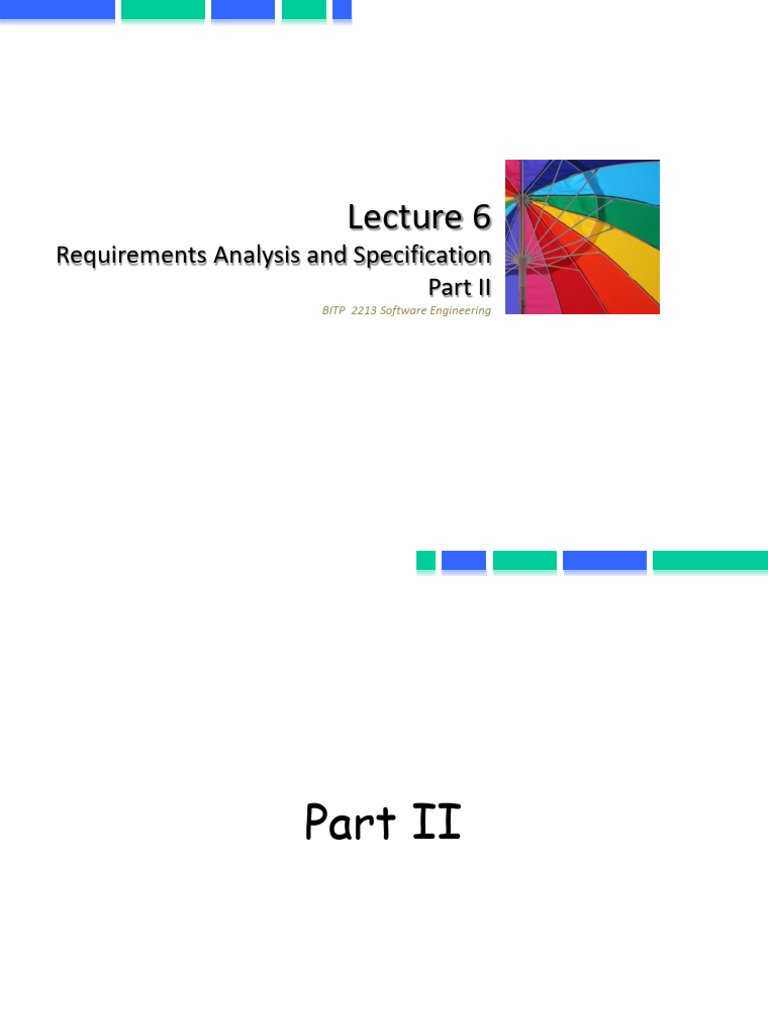 Lecture 6
Requirements Analysis and Specification
Part II
BITP 2213 Software Engineering

Part II